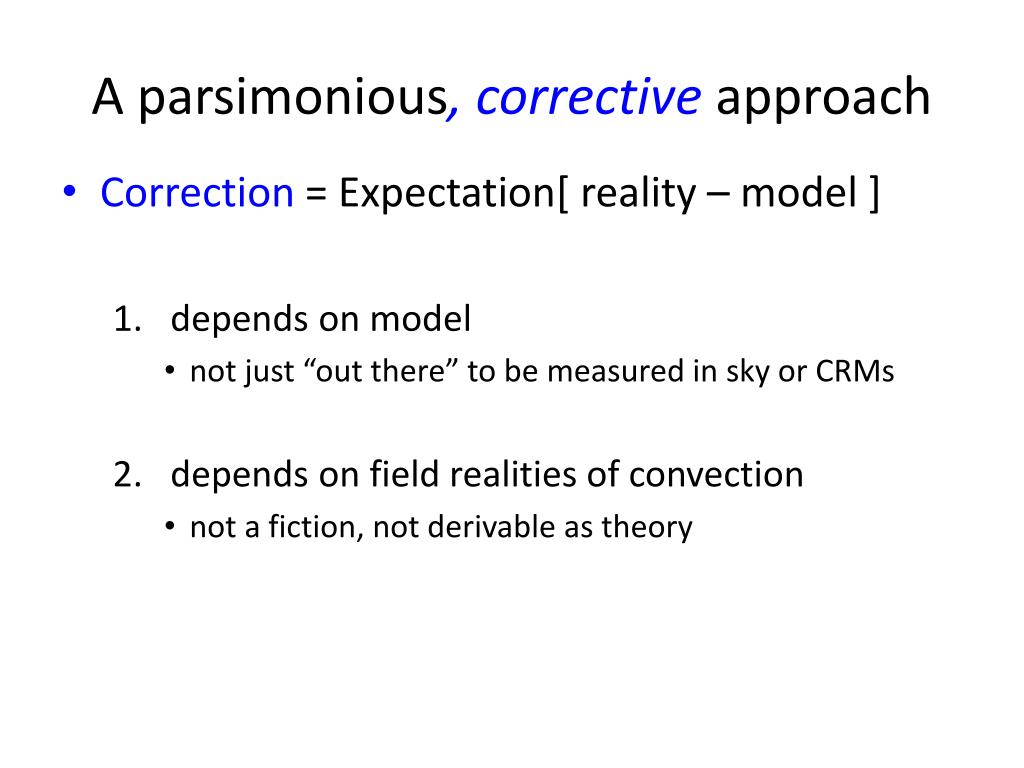 A parsimonious, corrective approach

• Correction = Expectation[ reality – model ]

1. depends on model
• not just “out there” to be measured in sky or CRMs

2. depends on field realities of convection
• not a fiction, not derivable as theory